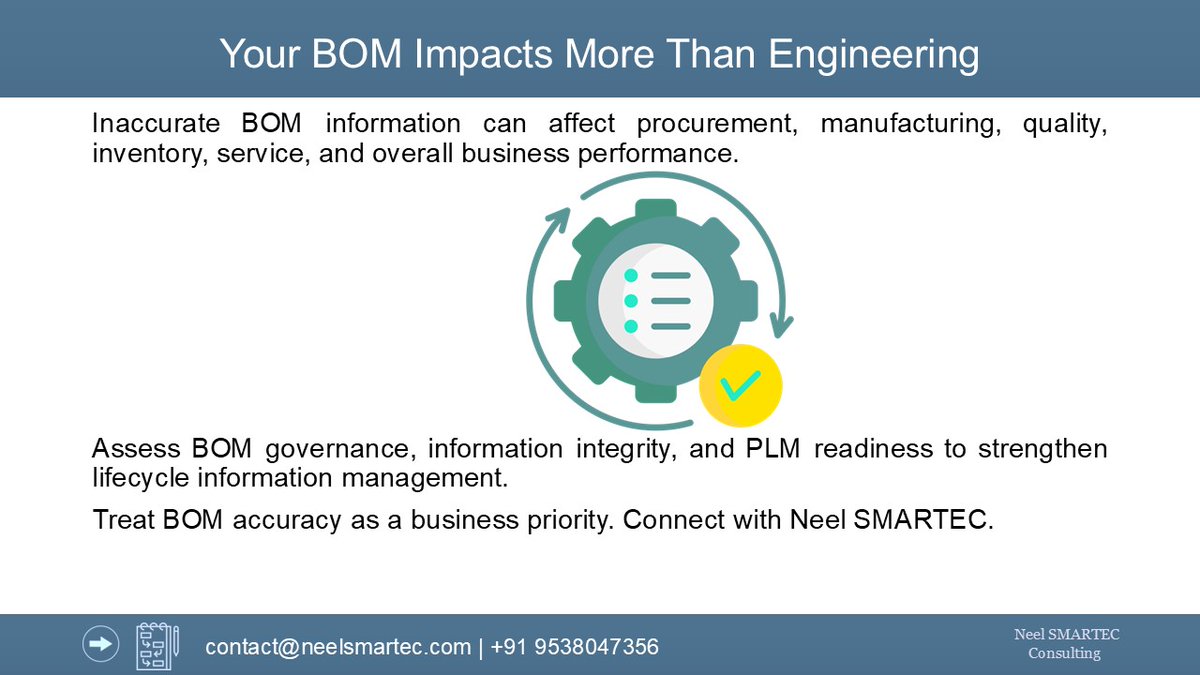 Your BOM Impacts More Than Engineering

Inaccurate BOM information can affect procurement, manufacturing, quality, inventory, service, and overall business performance.

Assess BOM governance, information integrity, and PLM readiness to strengthen lifecycle information management.

Treat BOM accuracy as a business priority. Connect with Neel SMARTEC.

contact@neelsmartec.com | +91 9538047356

Neel SMARTEC
Consulting